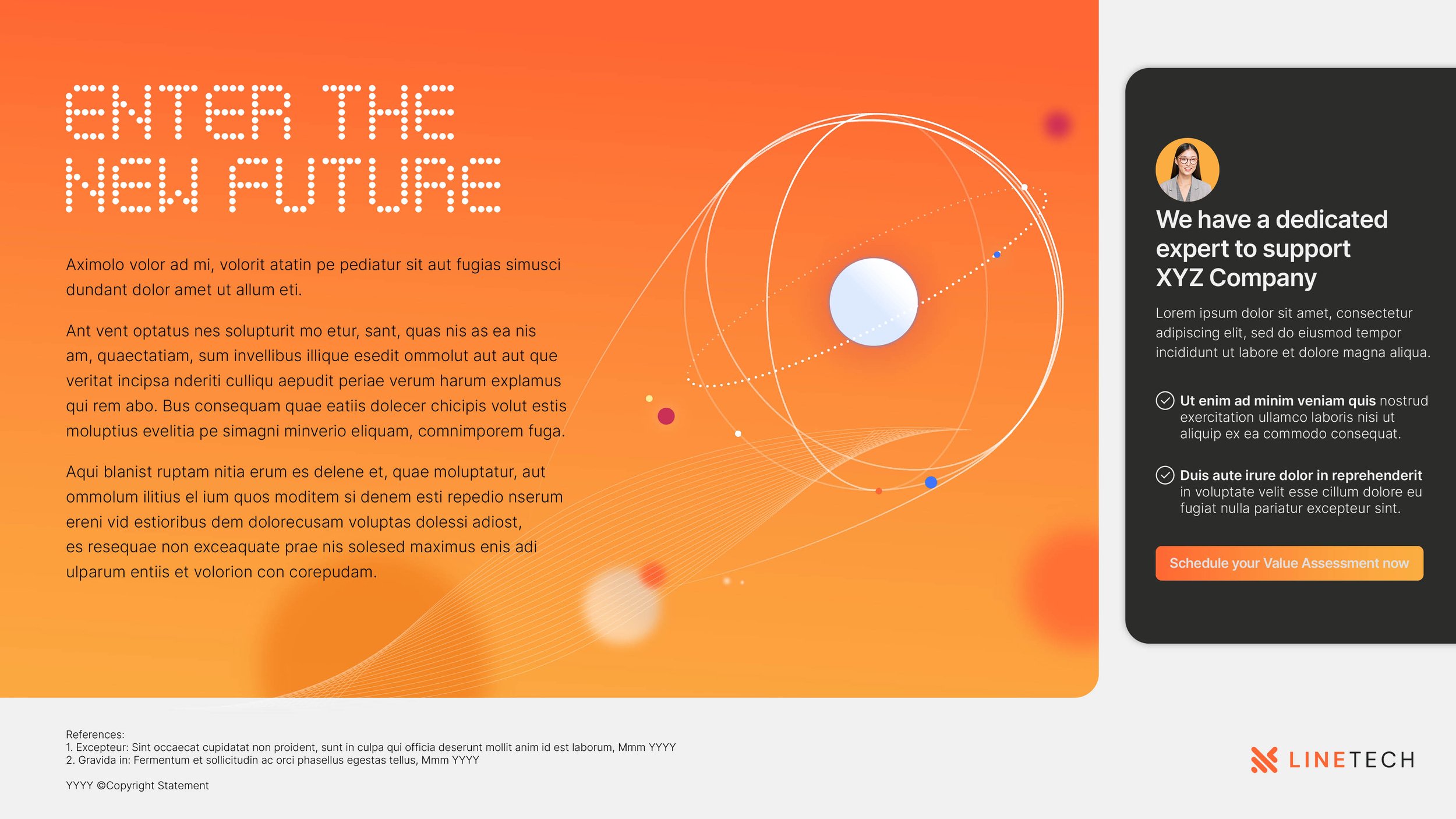 ENTER THE NEW FUTURE

Aximolo volor ad mi, volorit atatin pe pediatur sit aut fugias simusci dundant dolor amet ut allum eti.

Ant vent optatus nes solupturit mo etur, sant, quas nis as ea nis am, quaectatiam, sum invellibus illique esedit ommolut aut aut que veritat incipsa nderiti culliqu aepudit periae verum harum explamus qui rem abo. Bus consequam quae eatiis dolecer chicipis volut estis moluptius evelitia pe simagni minverio eliquam, comnimporem fuga.

Aqui blanist ruptam nitia erum es delene et, quae moluptatur, aut ommolum ilitius el ium quos moditem si denem esti repedio nserum ereni vid estioribus dem dolorecusam voluptas dolessi adiost, es resequae non exceaquate prae nis solesed maximus enis adi ulparum entiis et volorion con corepudam.

We have a dedicated expert to support XYZ Company

Lorem ipsum dolor sit amet, consectetur adipiscing elit, sed do eiusmod tempor incididunt ut labore et dolore magna aliqua.

Ut enim ad minim veniam quis nostrud exercitation ullamco laboris nisi ut aliquip ex ea commodo consequat.

Duis aute irure dolor in reprehenderit in voluptate velit esse cillum dolore eu fugiat nulla pariatur excepteur sint.

Schedule your Value Assessment now

References:
1. Excepteur: Sint occaecat cupidatat non proident, sunt in culpa qui officia deserunt mollit anim id est laborum, Mmm YYYY
2. Gravida in: Fermentum et sollicitudin ac orci phasellus egestas tellus, Mmm YYYY

YYYY ©Copyright Statement

LINETECH